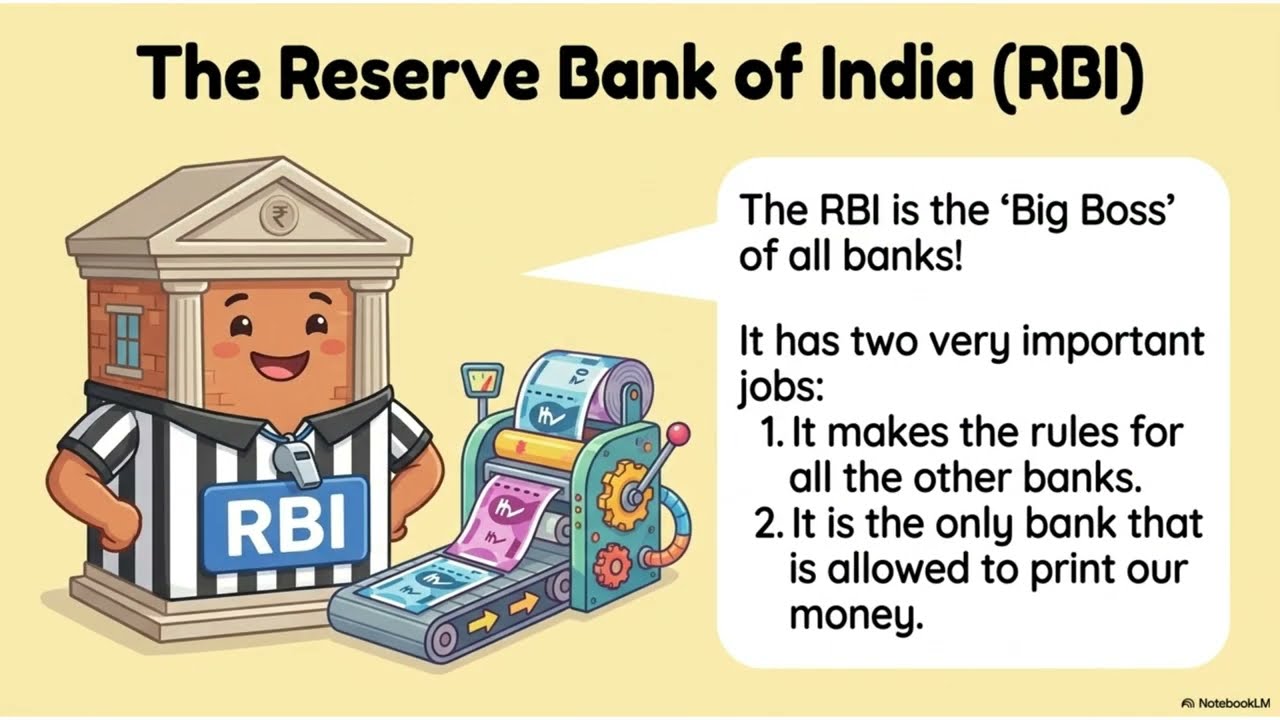 The Reserve Bank of India (RBI)

₹

RBI

The RBI is the 'Big Boss' of all banks!

It has two very important jobs:
1. It makes the rules for all the other banks.
2. It is the only bank that is allowed to print our money.

NotebookLM